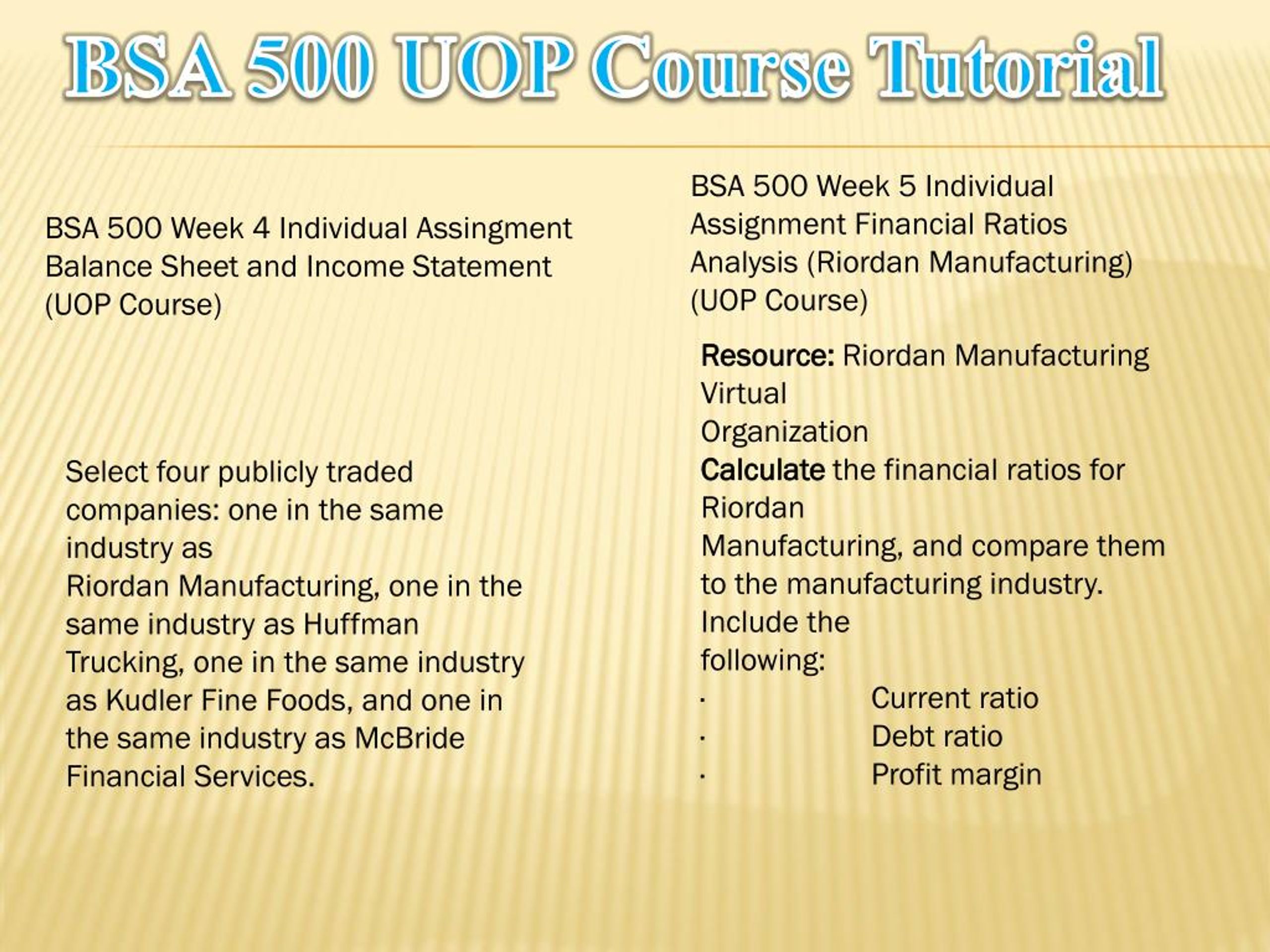 BSA 500 UOP Course Tutorial

BSA 500 Week 4 Individual Assingment Balance Sheet and Income Statement (UOP Course)

Select four publicly traded companies: one in the same industry as Riordan Manufacturing, one in the same industry as Huffman Trucking, one in the same industry as Kudler Fine Foods, and one in the same industry as McBride Financial Services.

BSA 500 Week 5 Individual Assignment Financial Ratios Analysis (Riordan Manufacturing) (UOP Course)

Resource: Riordan Manufacturing Virtual Organization
Calculate the financial ratios for Riordan Manufacturing, and compare them to the manufacturing industry. Include the following:
· Current ratio
· Debt ratio
· Profit margin